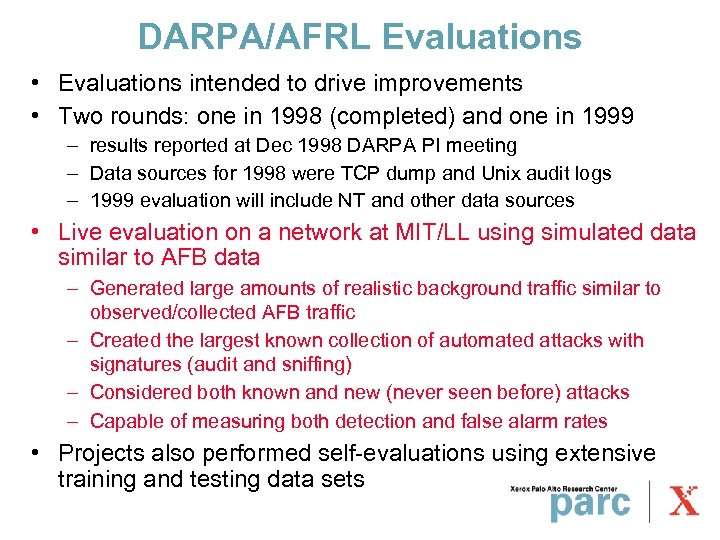 DARPA/AFRL Evaluations

• Evaluations intended to drive improvements
• Two rounds: one in 1998 (completed) and one in 1999
– results reported at Dec 1998 DARPA PI meeting
– Data sources for 1998 were TCP dump and Unix audit logs
– 1999 evaluation will include NT and other data sources
• Live evaluation on a network at MIT/LL using simulated data similar to AFB data
– Generated large amounts of realistic background traffic similar to observed/collected AFB traffic
– Created the largest known collection of automated attacks with signatures (audit and sniffing)
– Considered both known and new (never seen before) attacks
– Capable of measuring both detection and false alarm rates
• Projects also performed self-evaluations using extensive training and testing data sets

Xerox Palo Alto Research Center
parc
X